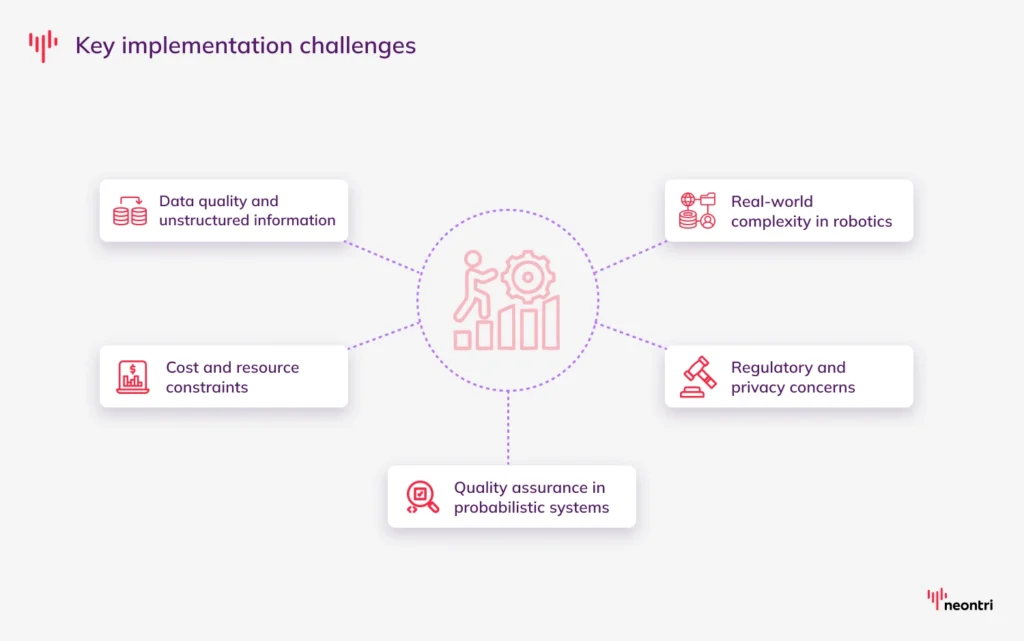 Key implementation challenges

Data quality and unstructured information

Real-world complexity in robotics

Cost and resource constraints

Regulatory and privacy concerns

Quality assurance in probabilistic systems

neontri